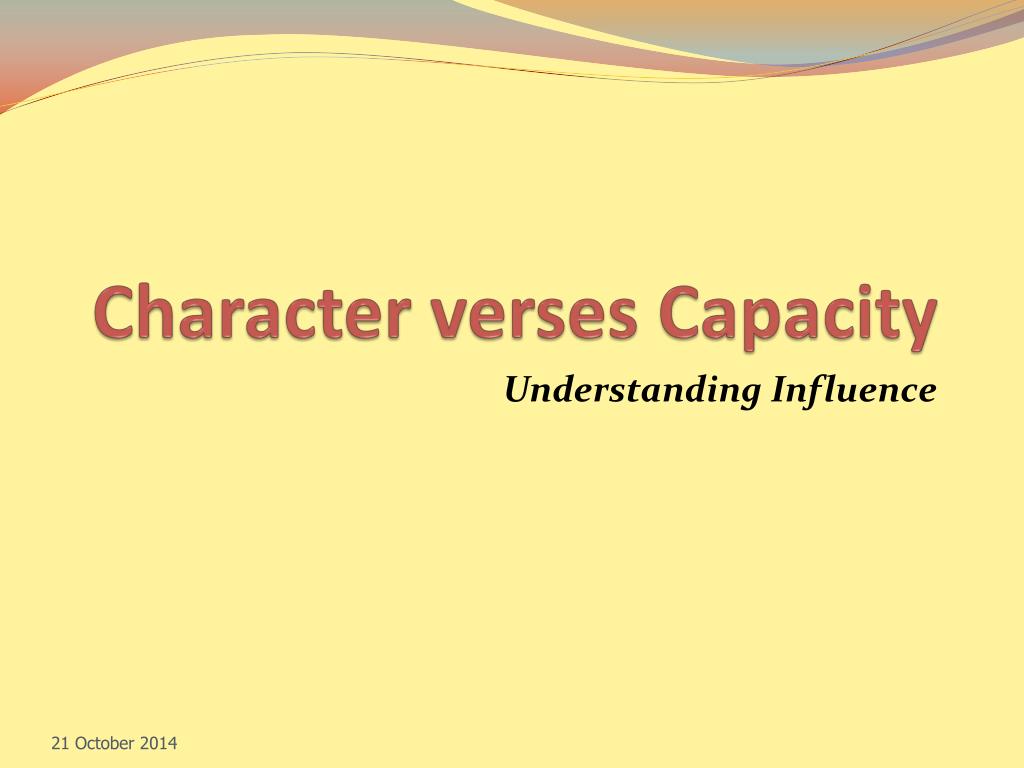 Character verses Capacity

Understanding Influence

21 October 2014